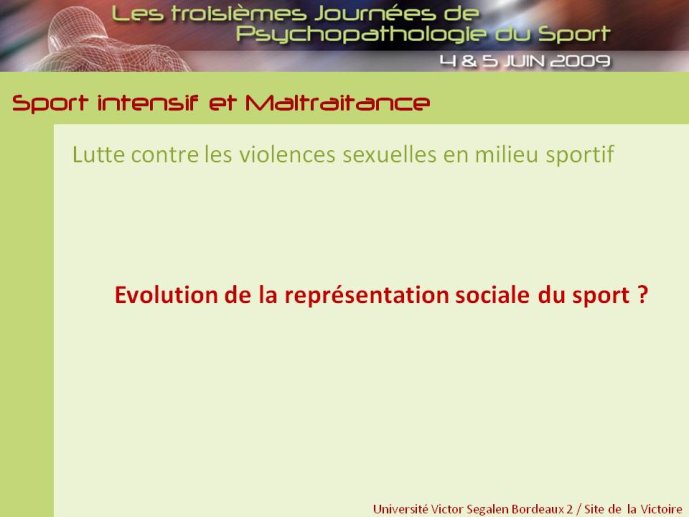 Les troisièmes Journées de Psychopathologie du Sport
4 & 5 JUIN 2009

Sport intensif et Maltraitance

Lutte contre les violences sexuelles en milieu sportif

Evolution de la représentation sociale du sport ?

Université Victor Segalen Bordeaux 2 / Site de la Victoire